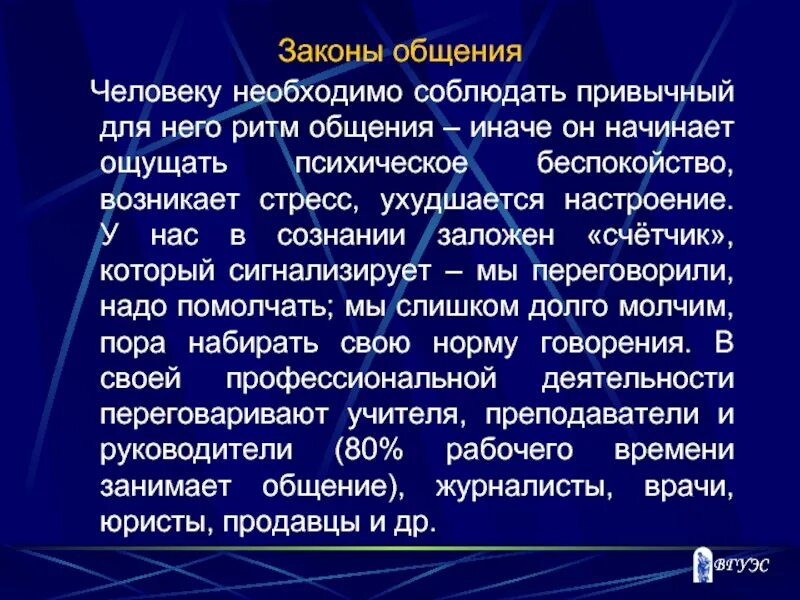 Законы общения

Человеку необходимо соблюдать привычный для него ритм общения – иначе он начинает ощущать психическое беспокойство, возникает стресс, ухудшается настроение. У нас в сознании заложен «счётчик», который сигнализирует – мы переговорили, надо помолчать; мы слишком долго молчим, пора набирать свою норму говорения. В своей профессиональной деятельности переговаривают учителя, преподаватели и руководители (80% рабочего времени занимает общение), журналисты, врачи, юристы, продавцы и др.

ВГУЭС